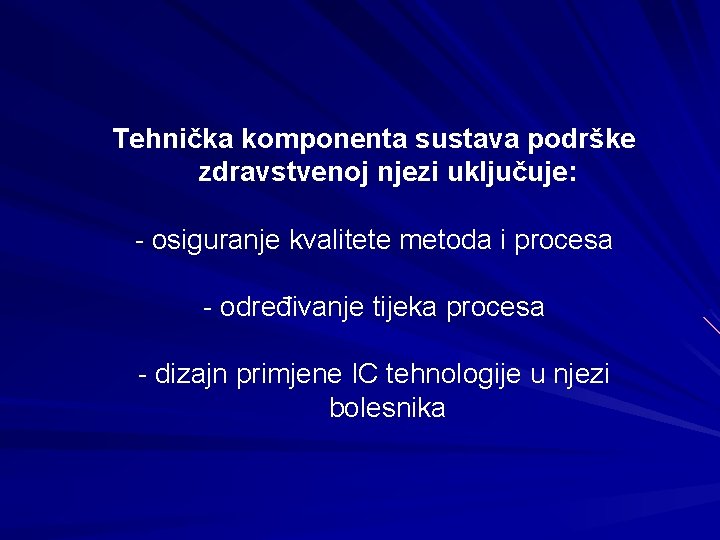 Tehnička komponenta sustava podrške zdravstvenoj njezi uključuje:

- osiguranje kvalitete metoda i procesa

- određivanje tijeka procesa

- dizajn primjene IC tehnologije u njezi bolesnika